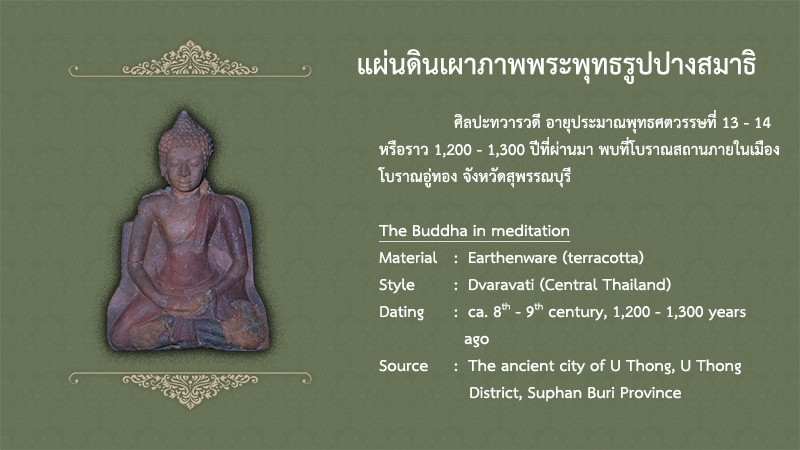 แผ่นดินเผาภาพพระพุทธรูปปางสมาธิ

ศิลปะทวารวดี อายุประมาณพุทธศตวรรษที่ 13 - 14 หรือราว 1,200 - 1,300 ปีที่ผ่านมา พบที่โบราณสถานภายในเมืองโบราณอู่ทอง จังหวัดสุพรรณบุรี

The Buddha in meditation

Material : Earthenware (terracotta)

Style : Dvaravati (Central Thailand)

Dating : ca. $8^{th}$ - $9^{th}$ century, 1,200 - 1,300 years ago

Source : The ancient city of U Thong, U Thong District, Suphan Buri Province